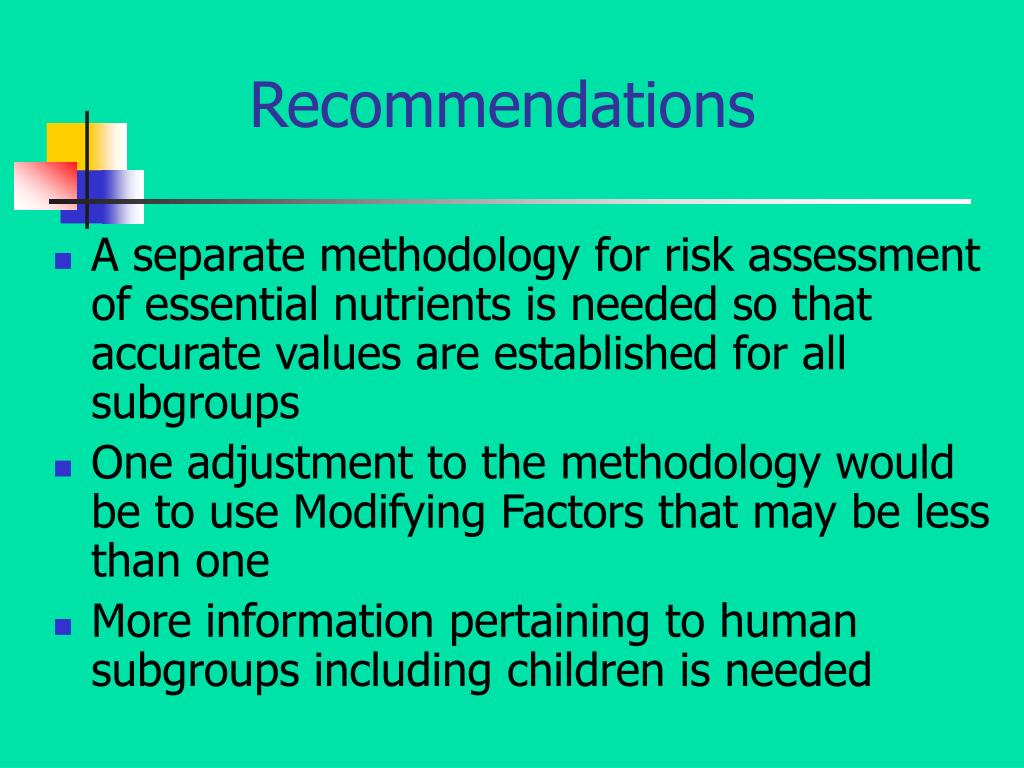 Recommendations

- A separate methodology for risk assessment of essential nutrients is needed so that accurate values are established for all subgroups
- One adjustment to the methodology would be to use Modifying Factors that may be less than one
- More information pertaining to human subgroups including children is needed